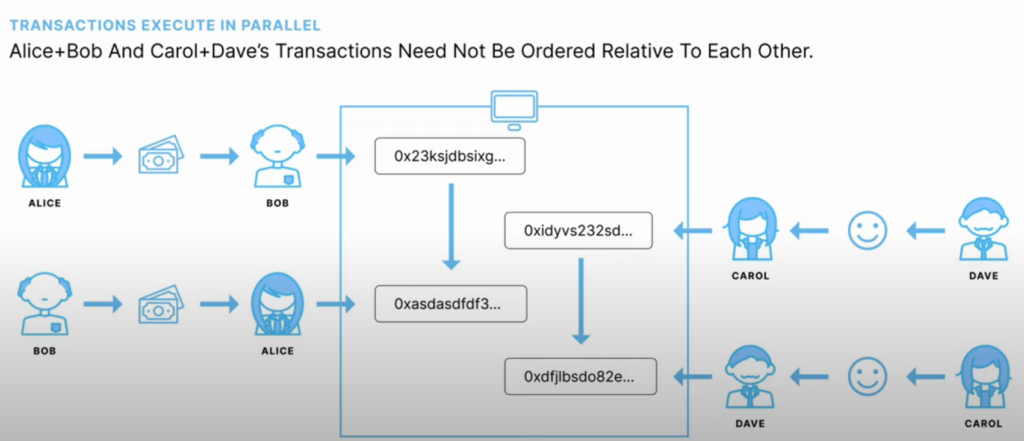 TRANSACTIONS EXECUTE IN PARALLEL

Alice+Bob And Carol+Dave's Transactions Need Not Be Ordered Relative To Each Other.

ALICE

BOB

0x23ksjdbsixg...

0xidyvs232sd...

CAROL

DAVE

BOB

ALICE

0xasdasdfdf3...

0xdfjlbsdo82e...

DAVE

CAROL